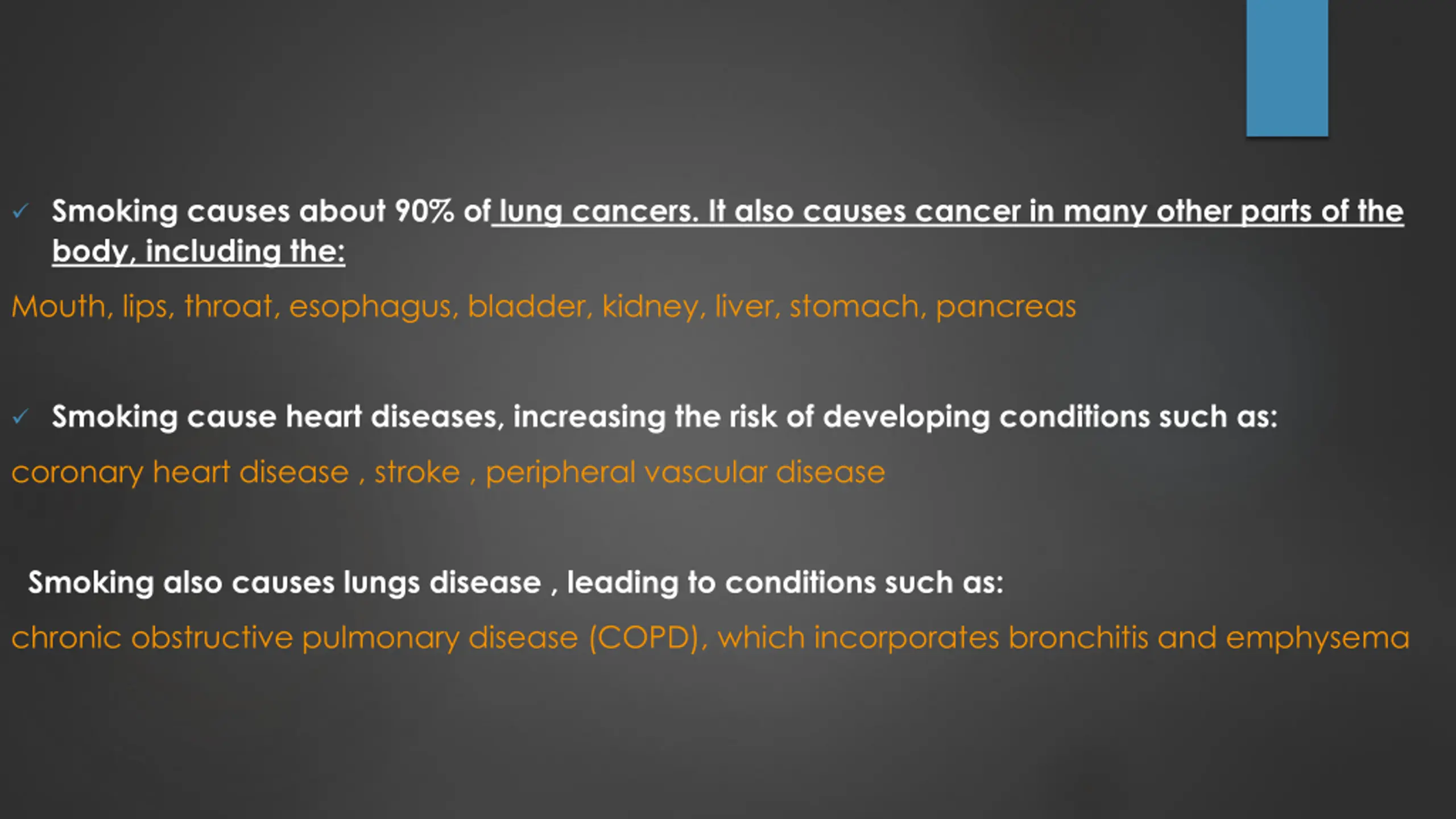 ✓ Smoking causes about 90% of lung cancers. It also causes cancer in many other parts of the body, including the:

Mouth, lips, throat, esophagus, bladder, kidney, liver, stomach, pancreas

✓ Smoking cause heart diseases, increasing the risk of developing conditions such as:

coronary heart disease , stroke , peripheral vascular disease

Smoking also causes lungs disease , leading to conditions such as:

chronic obstructive pulmonary disease (COPD), which incorporates bronchitis and emphysema